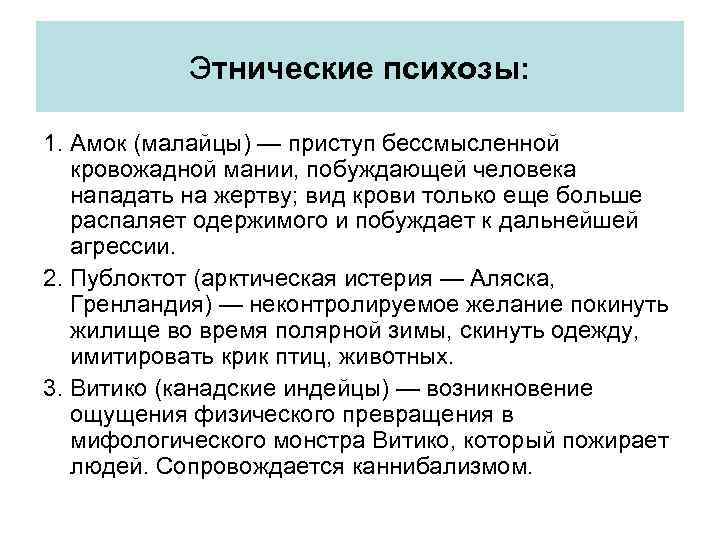 Этнические психозы:

1. Амок (малайцы) — приступ бессмысленной кровожадной мании, побуждающей человека нападать на жертву; вид крови только еще больше распаляет одержимого и побуждает к дальнейшей агрессии.

2. Публоктот (арктическая истерия — Аляска, Гренландия) — неконтролируемое желание покинуть жилище во время полярной зимы, скинуть одежду, имитировать крик птиц, животных.

3. Витико (канадские индейцы) — возникновение ощущения физического превращения в мифологического монстра Витико, который пожирает людей. Сопровождается каннибализмом.